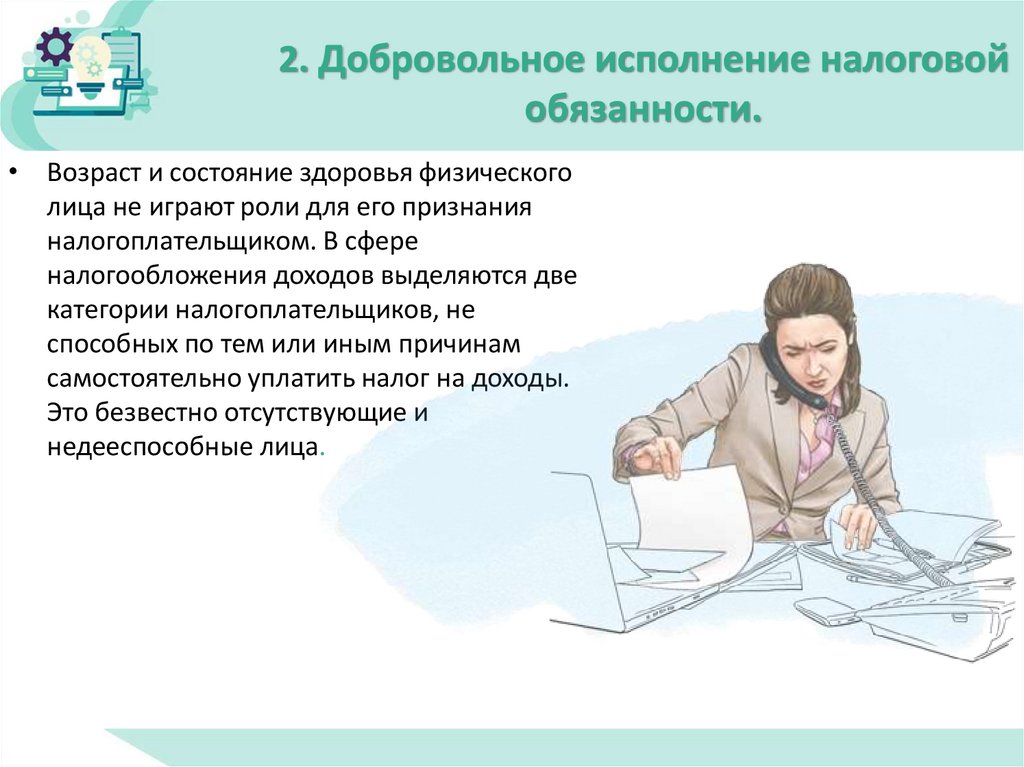 2. Добровольное исполнение налоговой обязанности.

• Возраст и состояние здоровья физического лица не играют роли для его признания налогоплательщиком. В сфере налогообложения доходов выделяются две категории налогоплательщиков, не способных по тем или иным причинам самостоятельно уплатить налог на доходы. Это безвестно отсутствующие и недееспособные лица.